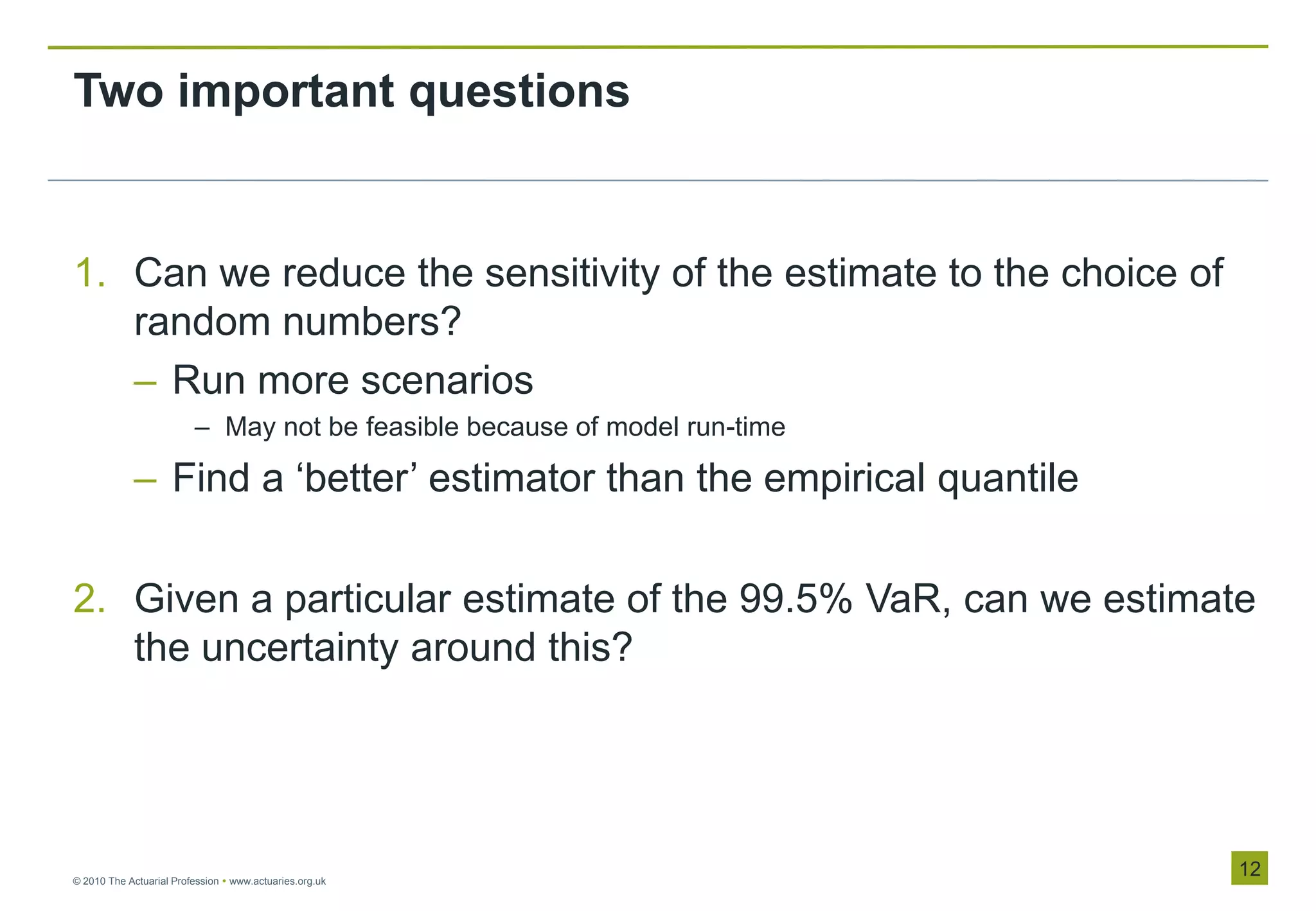 Two important questions

1. Can we reduce the sensitivity of the estimate to the choice of random numbers?

– Run more scenarios

– May not be feasible because of model run-time

– Find a ‘better’ estimator than the empirical quantile

2. Given a particular estimate of the 99.5% VaR, can we estimate the uncertainty around this?

© 2010 The Actuarial Profession • www.actuaries.org.uk

12